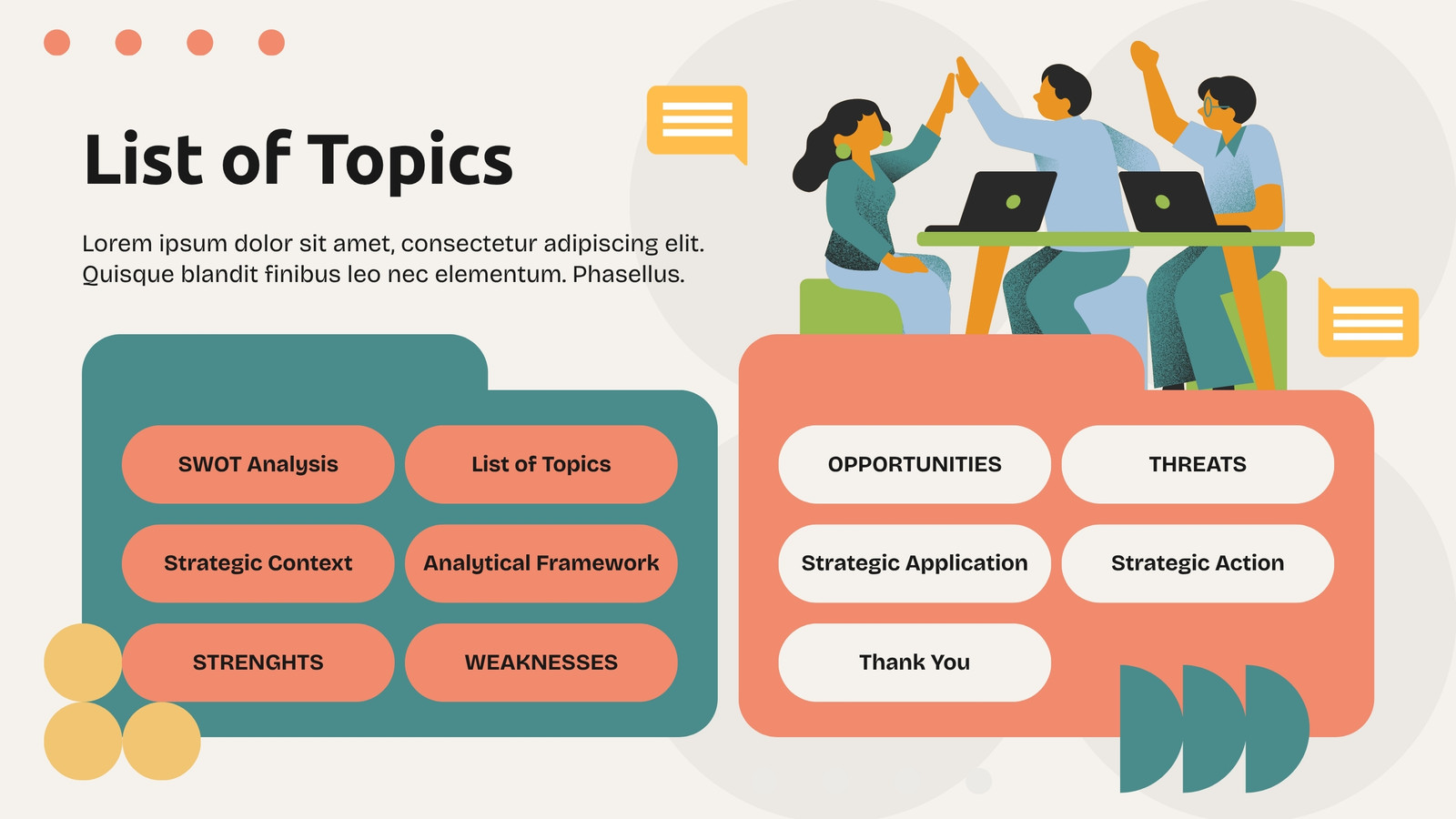 List of Topics

Lorem ipsum dolor sit amet, consectetur adipiscing elit. Quisque blandit finibus leo nec elementum. Phasellus.

SWOT Analysis

List of Topics

Strategic Context

Analytical Framework

STRENGHTS

WEAKNESSES

OPPORTUNITIES

THREATS

Strategic Application

Strategic Action

Thank You